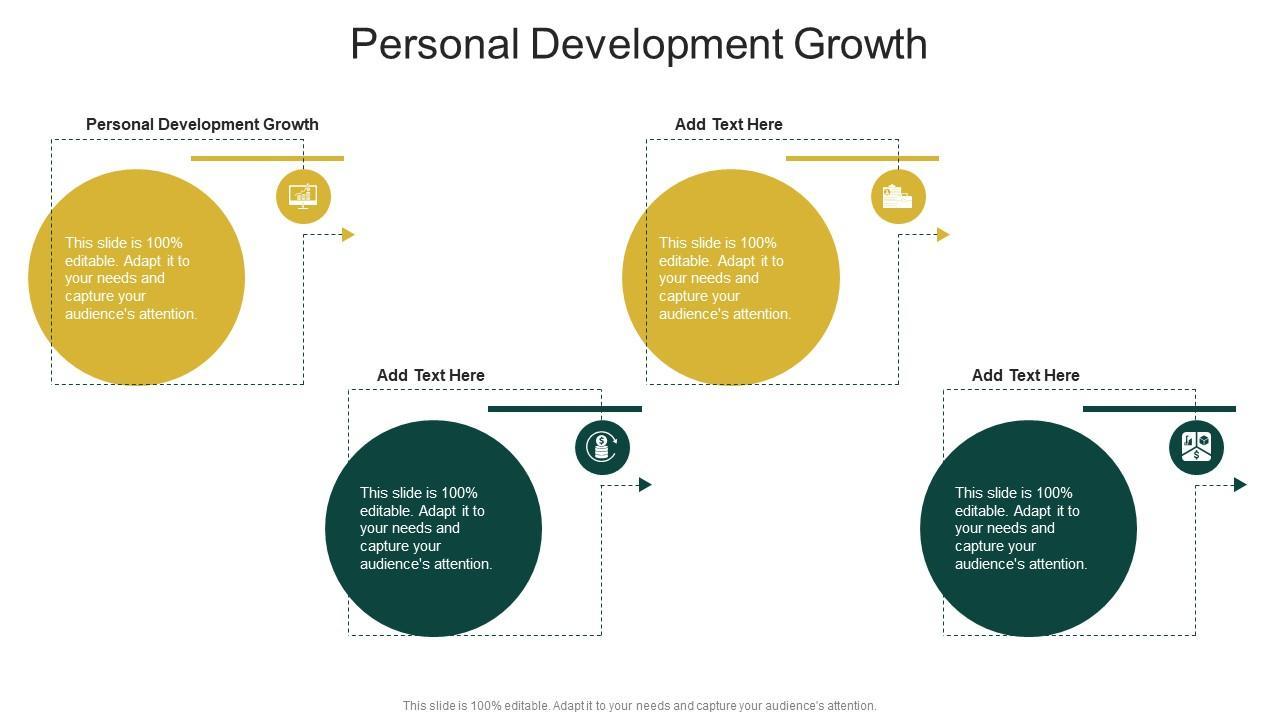 Personal Development Growth

Personal Development Growth

This slide is 100% editable. Adapt it to your needs and capture your audience's attention.

Add Text Here

This slide is 100% editable. Adapt it to your needs and capture your audience's attention.

Add Text Here

This slide is 100% editable. Adapt it to your needs and capture your audience's attention.

Add Text Here

This slide is 100% editable. Adapt it to your needs and capture your audience's attention.

This slide is 100% editable. Adapt it to your needs and capture your audience's attention.